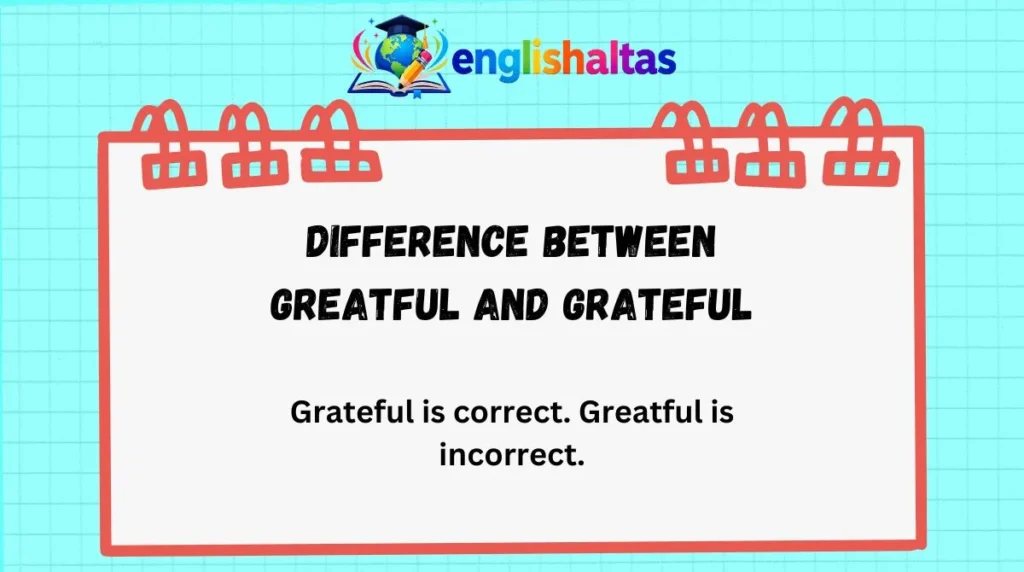 englishaltas

DIFFERENCE BETWEEN GREATFUL AND GRATEFUL

Grateful is correct. Greatful is incorrect.